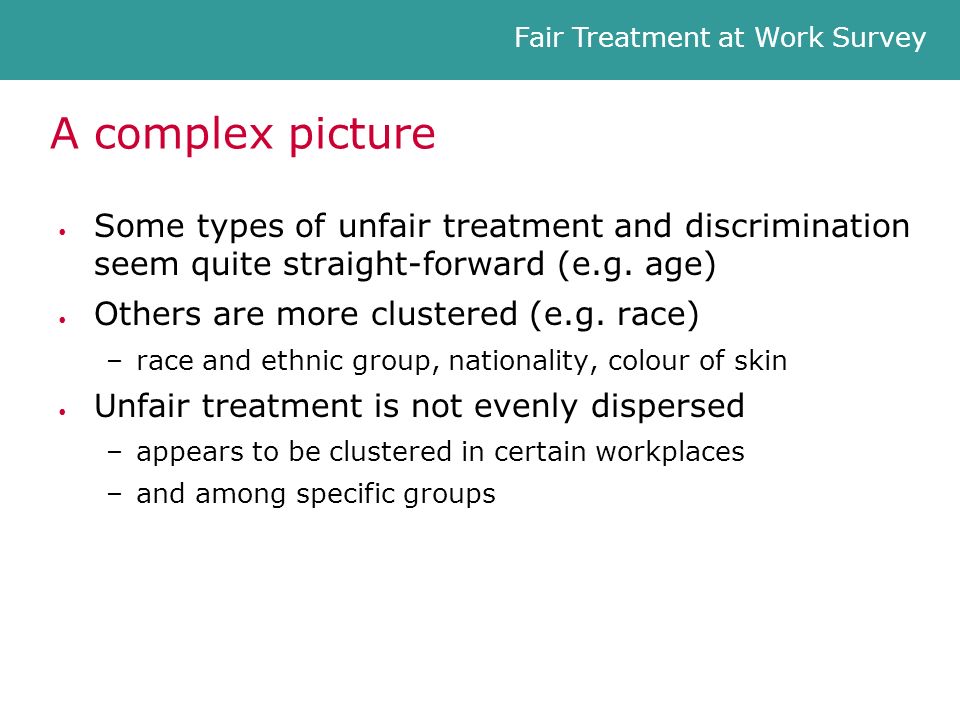 Fair Treatment at Work Survey

A complex picture

• Some types of unfair treatment and discrimination seem quite straight-forward (e.g. age)
• Others are more clustered (e.g. race)
  – race and ethnic group, nationality, colour of skin
• Unfair treatment is not evenly dispersed
  – appears to be clustered in certain workplaces
  – and among specific groups